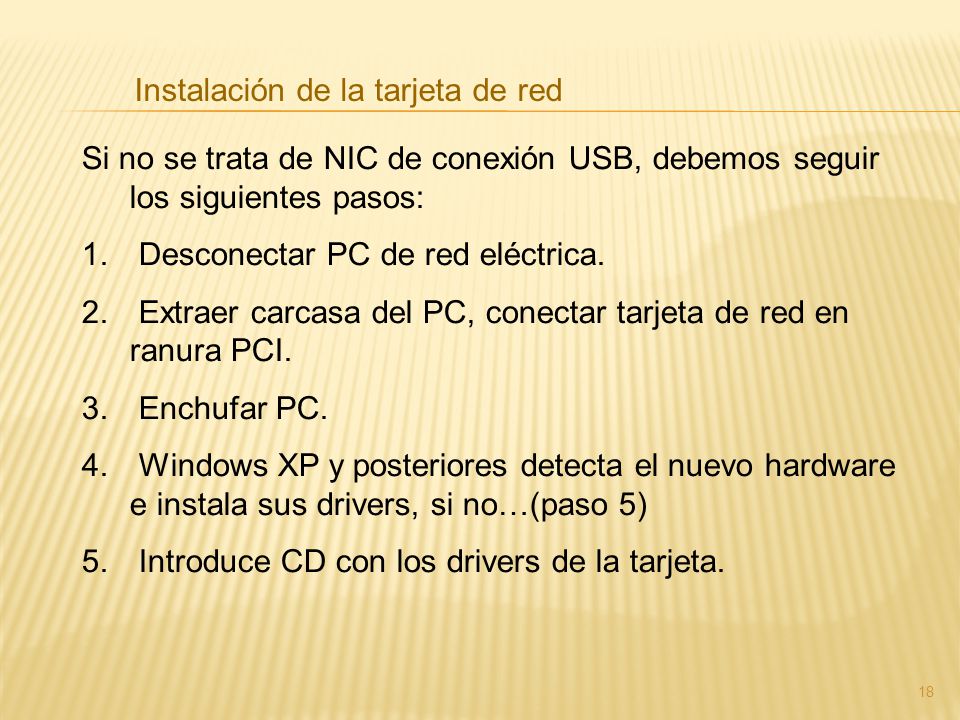 Instalación de la tarjeta de red

Si no se trata de NIC de conexión USB, debemos seguir los siguientes pasos:

1. Desconectar PC de red eléctrica.

2. Extraer carcasa del PC, conectar tarjeta de red en ranura PCI.

3. Enchufar PC.

4. Windows XP y posteriores detecta el nuevo hardware e instala sus drivers, si no…(paso 5)

5. Introduce CD con los drivers de la tarjeta.

18